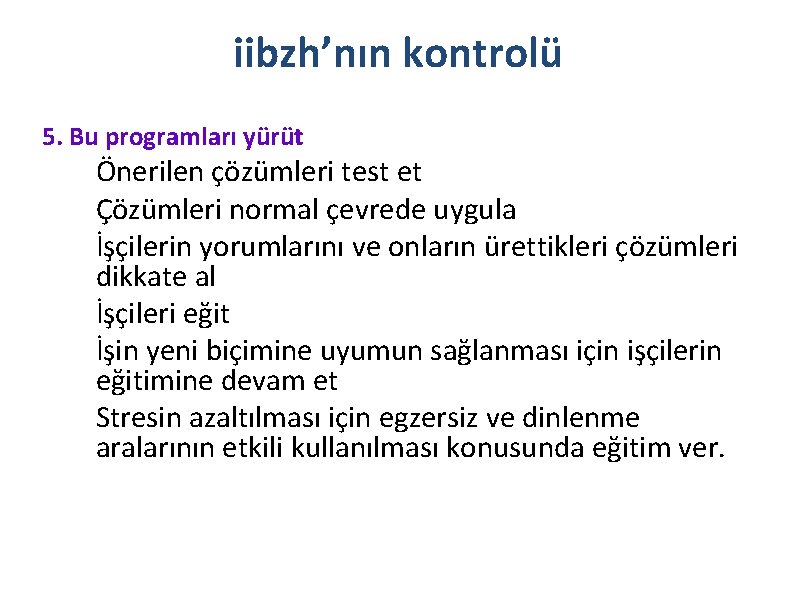 iibzh’nın kontrolü

5. Bu programları yürüt

Önerilen çözümleri test et

Çözümleri normal çevrede uygula

İşçilerin yorumlarını ve onların ürettikleri çözümleri dikkate al

İşçileri eğit

İşin yeni biçimine uyumun sağlanması için işçilerin eğitimine devam et

Stresin azaltılması için egzersiz ve dinlenme aralarının etkili kullanılması konusunda eğitim ver.